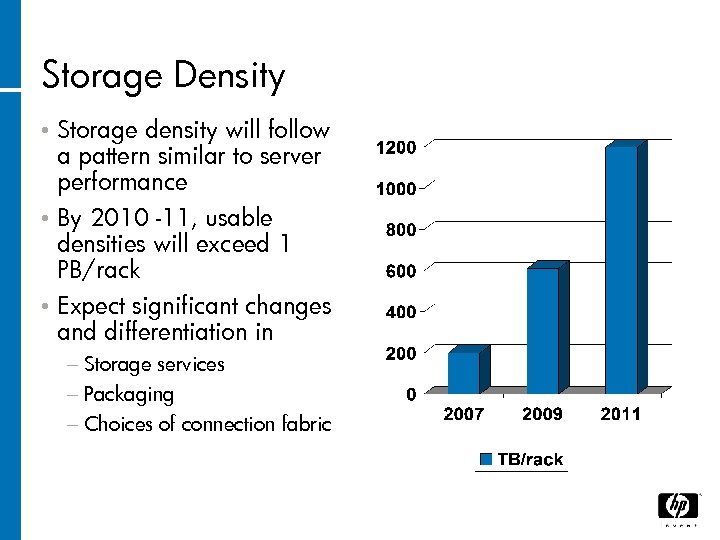 Storage Density

• Storage density will follow a pattern similar to server performance
• By 2010 -11, usable densities will exceed 1 PB/rack
• Expect significant changes and differentiation in
– Storage services
– Packaging
– Choices of connection fabric

1200
1000
800
600
400
200
0
2007
2009
2011
TB/rack

hp
invent